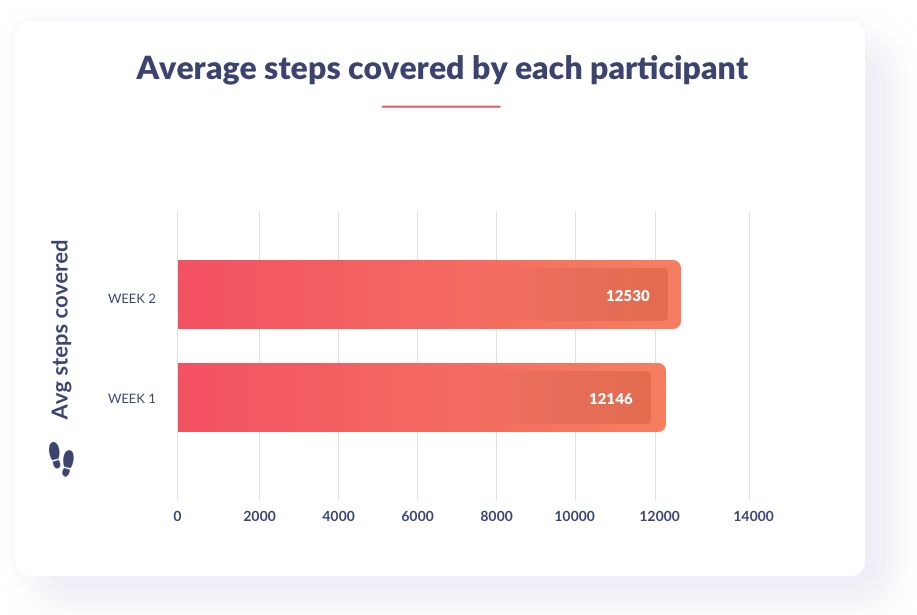 Average steps covered by each participant

Avg steps covered

WEEK 2
12530

WEEK 1
12146

0
2000
4000
6000
8000
10000
12000
14000